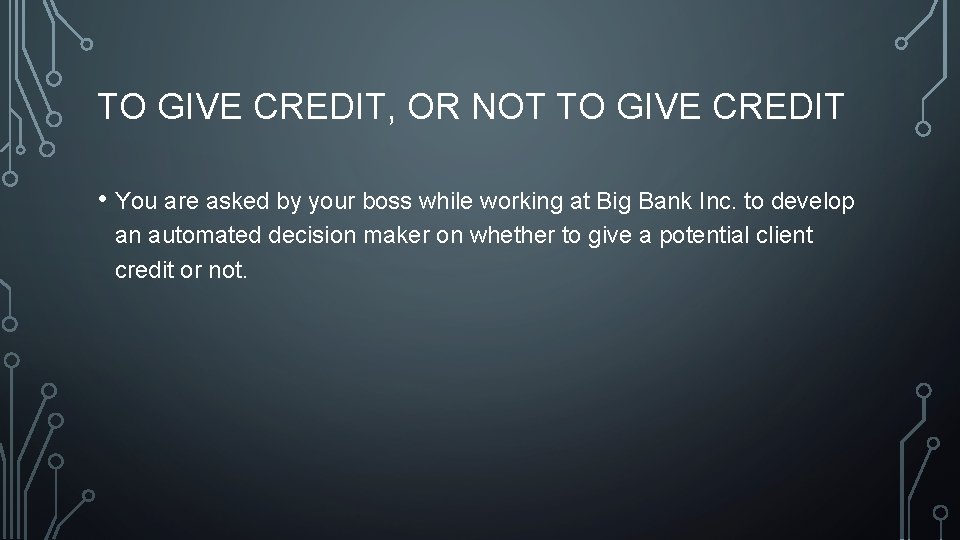 TO GIVE CREDIT, OR NOT TO GIVE CREDIT

• You are asked by your boss while working at Big Bank Inc. to develop an automated decision maker on whether to give a potential client credit or not.